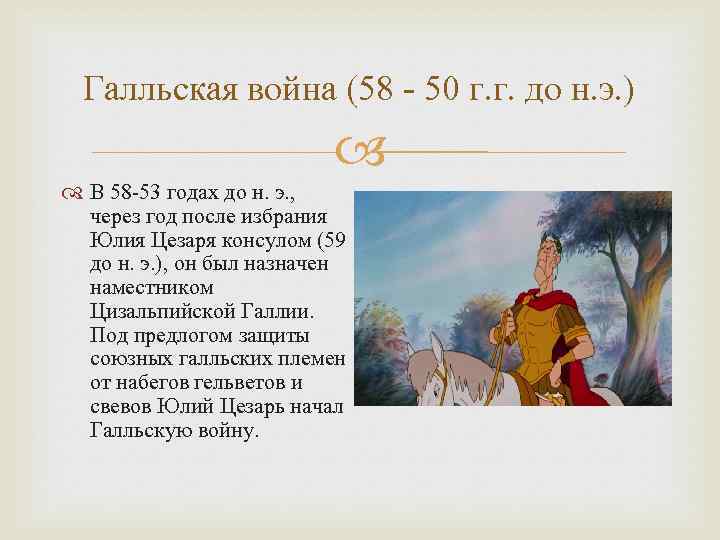 Галльская война (58 - 50 г.г. до н.э.)

В 58-53 годах до н. э., через год после избрания Юлия Цезаря консулом (59 до н. э.), он был назначен наместником Цизальпийской Галлии. Под предлогом защиты союзных галльских племен от набегов гельветов и свевов Юлий Цезарь начал Галльскую войну.